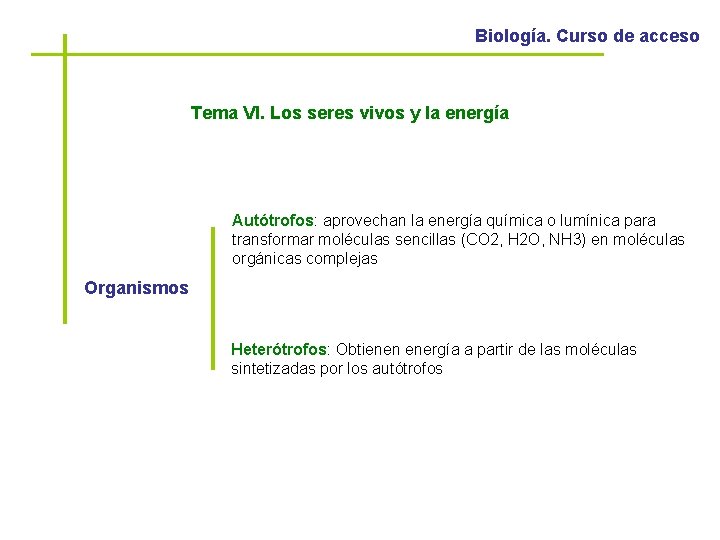 Biología. Curso de acceso

Tema VI. Los seres vivos y la energía

Organismos

Autótrofos: aprovechan la energía química o lumínica para transformar moléculas sencillas (CO2, H2O, NH3) en moléculas orgánicas complejas

Heterótrofos: Obtienen energía a partir de las moléculas sintetizadas por los autótrofos